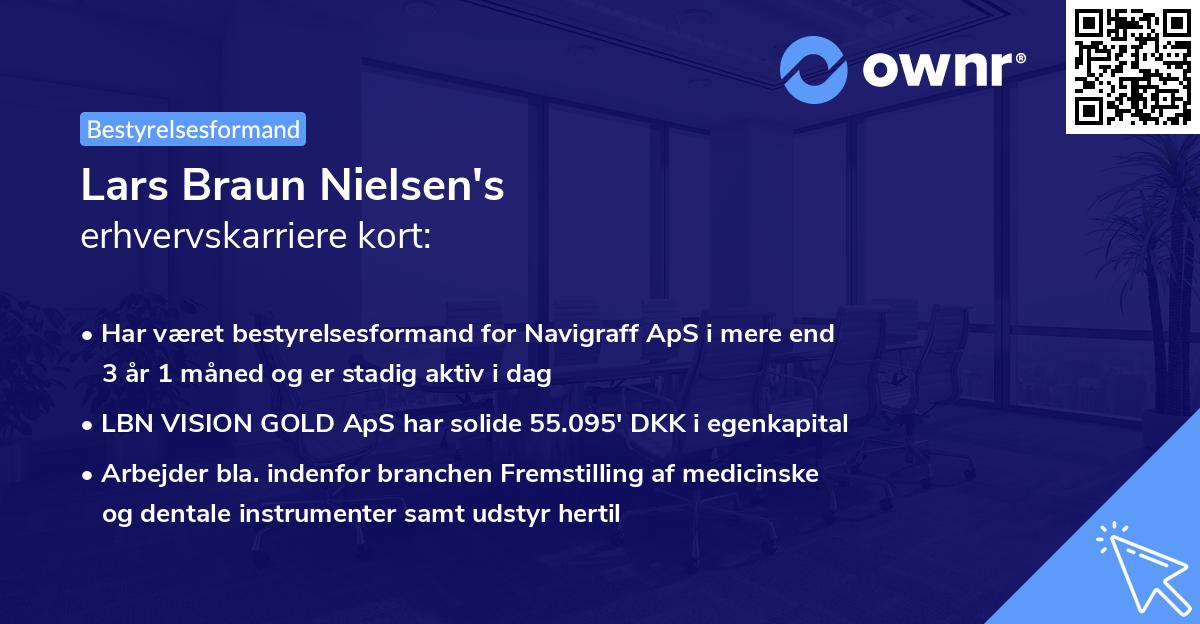 ownr®

Bestyrelsesformand

Lars Braun Nielsen's
erhvervskarriere kort:

• Har været bestyrelsesformand for Navigraff ApS i mere end 3 år 1 måned og er stadig aktiv i dag

• LBN VISION GOLD ApS har solide 55.095' DKK i egenkapital

• Arbejder bla. indenfor branchen Fremstilling af medicinske og dentale instrumenter samt udstyr hertil